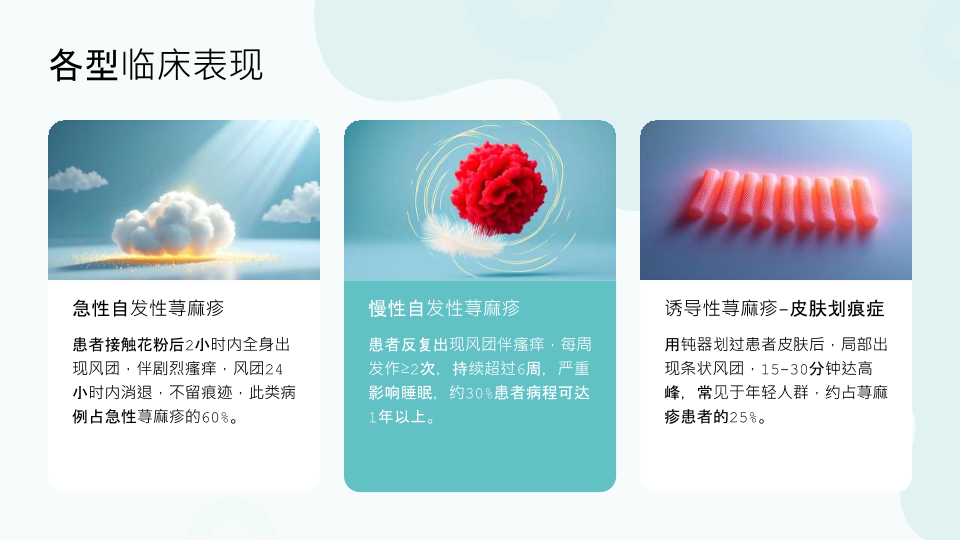 各型临床表现

急性自发性荨麻疹

患者接触花粉后2小时内全身出现风团，伴剧烈瘙痒，风团24小时内消退，不留痕迹，此类病例占急性荨麻疹的60%。

慢性自发性荨麻疹

患者反复出现风团伴瘙痒，每周发作≥2次，持续超过6周，严重影响睡眠，约30%患者病程可达1年以上。

诱导性荨麻疹-皮肤划痕症

用钝器划过患者皮肤后，局部出现条状风团，15-30分钟达高峰，常见于年轻人群，约占荨麻疹患者的25%。